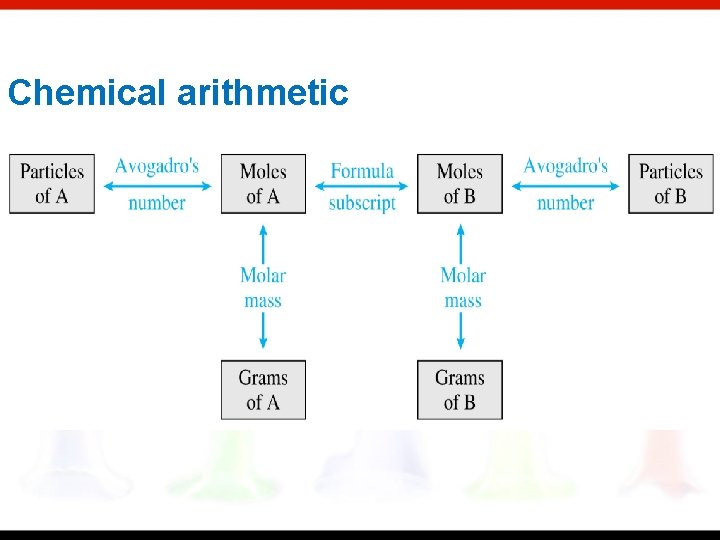 Chemical arithmetic

Particles of A

Avogadro's number

Moles of A

Formula subscript

Moles of B

Avogadro's number

Particles of B

Molar mass

Molar mass

Grams of A

Grams of B